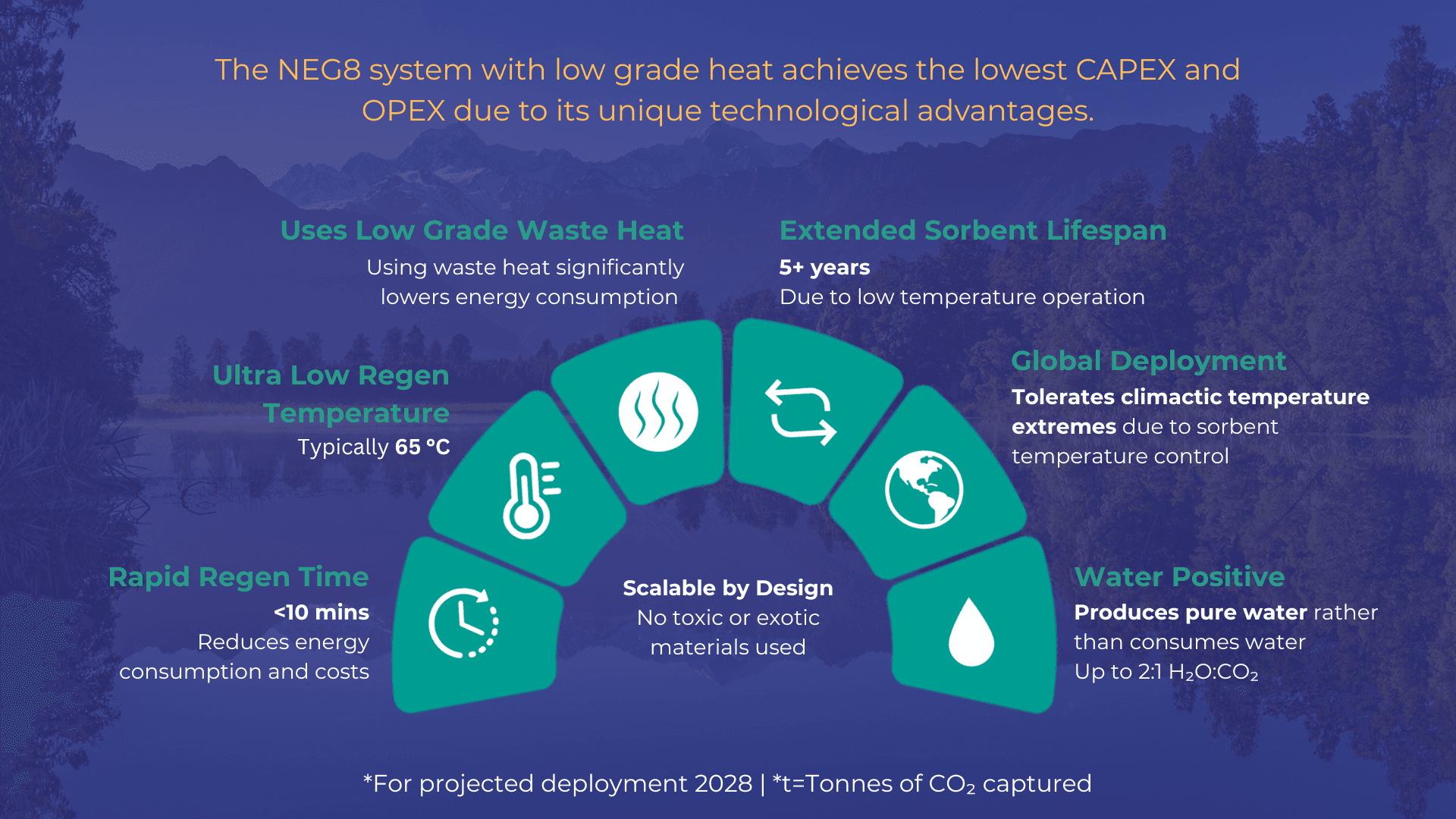 The NEG8 system with low grade heat achieves the lowest CAPEX and OPEX due to its unique technological advantages.

Uses Low Grade Waste Heat
Using waste heat significantly lowers energy consumption

Extended Sorbent Lifespan
5+ years
Due to low temperature operation

Ultra Low Regen Temperature
Typically 65 °C

Global Deployment
Tolerates climactic temperature extremes due to sorbent temperature control

Rapid Regen Time
<10 mins
Reduces energy consumption and costs

Scalable by Design
No toxic or exotic materials used

Water Positive
Produces pure water rather than consumes water
Up to 2:1 $H_2O$:$CO_2$

*For projected deployment 2028 | *t=Tonnes of $CO_2$ captured